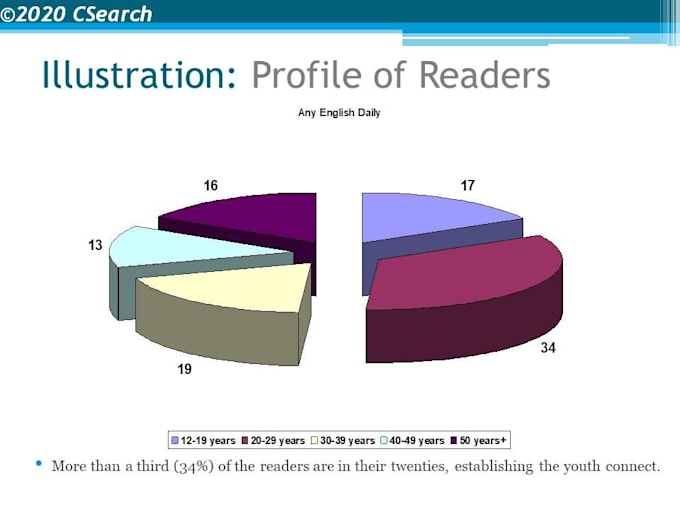 ©2020 CSearch

Illustration: Profile of Readers

Any English Daily

16

17

13

34

19

12-19 years 20-29 years 30-39 years 40-49 years 50 years+

• More than a third (34%) of the readers are in their twenties, establishing the youth connect.